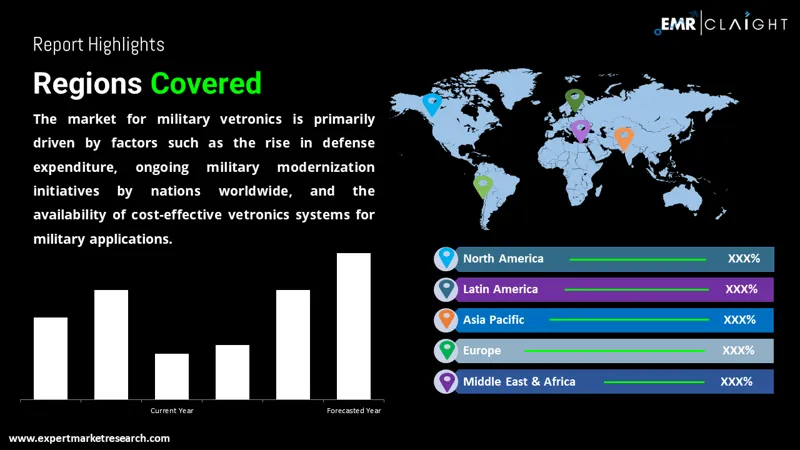 EMR | CLAIGHT

Report Highlights

Regions Covered

The market for military vetronics is primarily driven by factors such as the rise in defense expenditure, ongoing military modernization initiatives by nations worldwide, and the availability of cost-effective vetronics systems for military applications.

Current Year

Forecasted Year

North America XXX%

Latin America XXX%

Asia Pacific XXX%

Europe XXX%

Middle East & Africa XXX%

www.expertmarketresearch.com